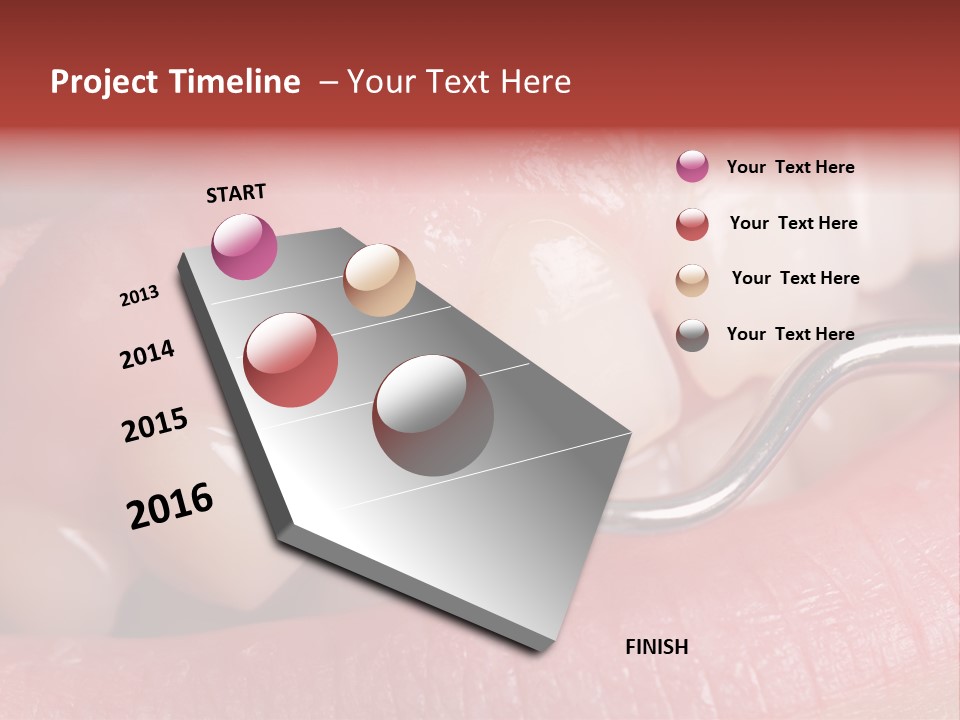 Project Timeline – Your Text Here

START

2013

2014

2015

2016

FINISH

Your Text Here

Your Text Here

Your Text Here

Your Text Here